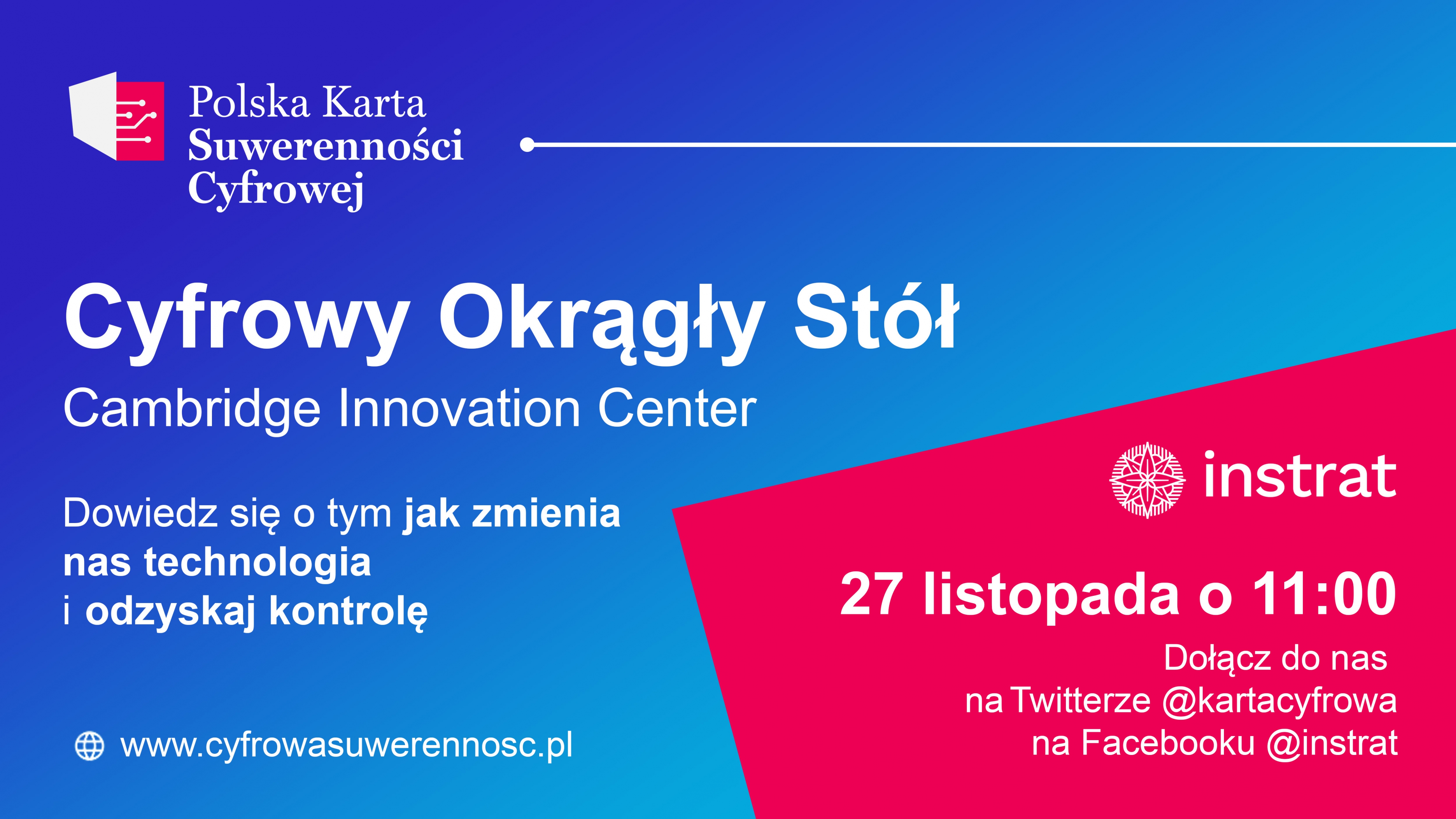 Polska Karta Suwerenności Cyfrowej

Cyfrowy Okrągły Stół

Cambridge Innovation Center

Dowiedz się o tym jak zmienia nas technologia i odzyskaj kontrolę

www.cyfrowasuwerennosc.pl

instrat

27 listopada o 11:00

Dołącz do nas
na Twitterze @kartacyfrowa
na Facebooku @instrat